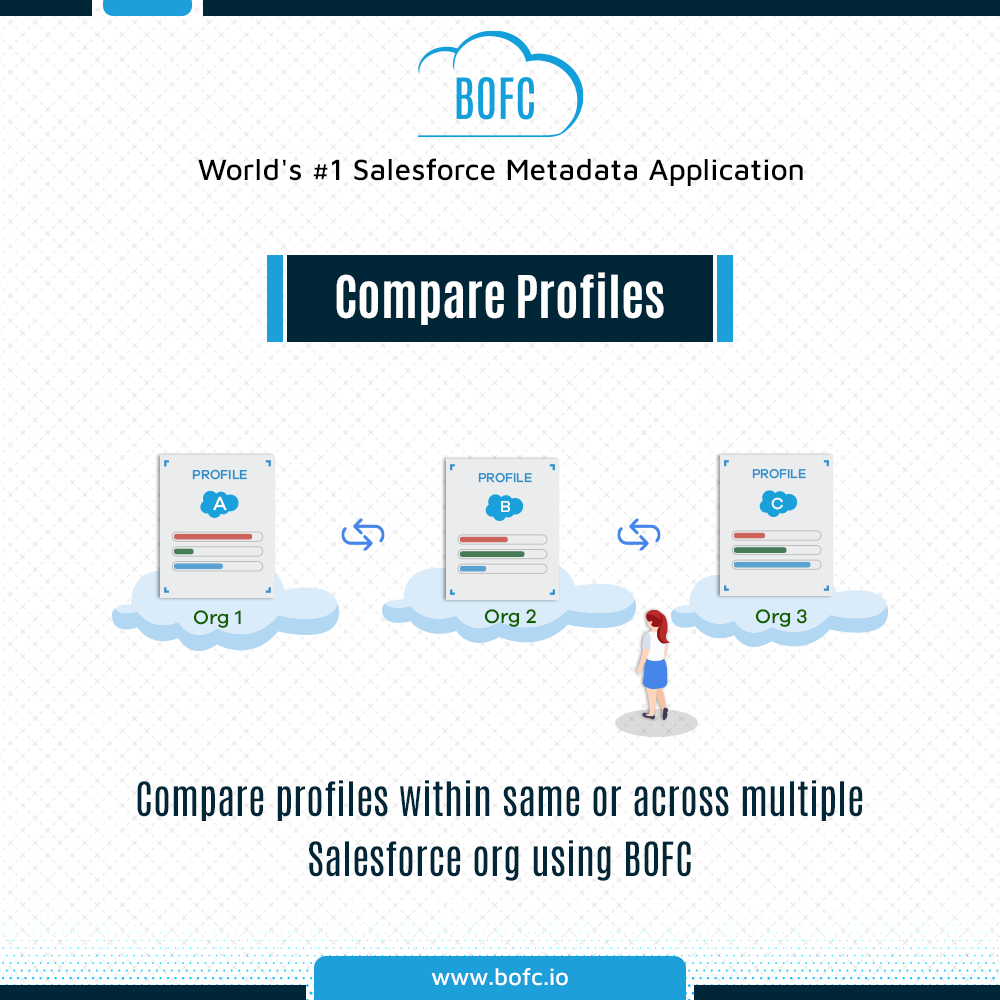 BOFC

World's #1 Salesforce Metadata Application

Compare Profiles

PROFILE
A
Org 1

PROFILE
B
Org 2

PROFILE
C
Org 3

Compare profiles within same or across multiple Salesforce org using BOFC

www.bofc.io